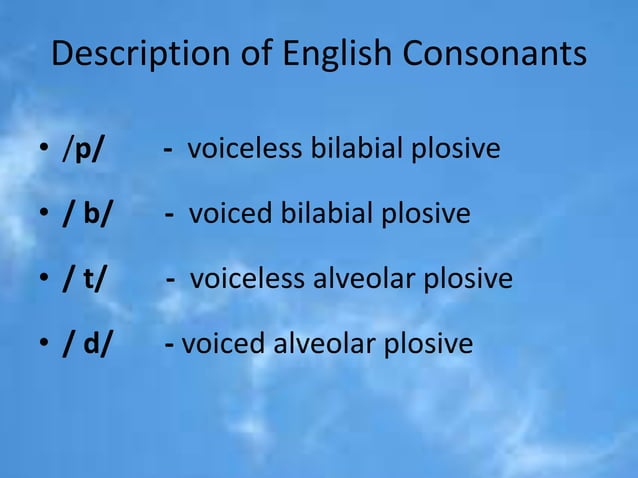 Description of English Consonants

• /p/ - voiceless bilabial plosive

• / b/ - voiced bilabial plosive

• / t/ - voiceless alveolar plosive

• / d/ - voiced alveolar plosive